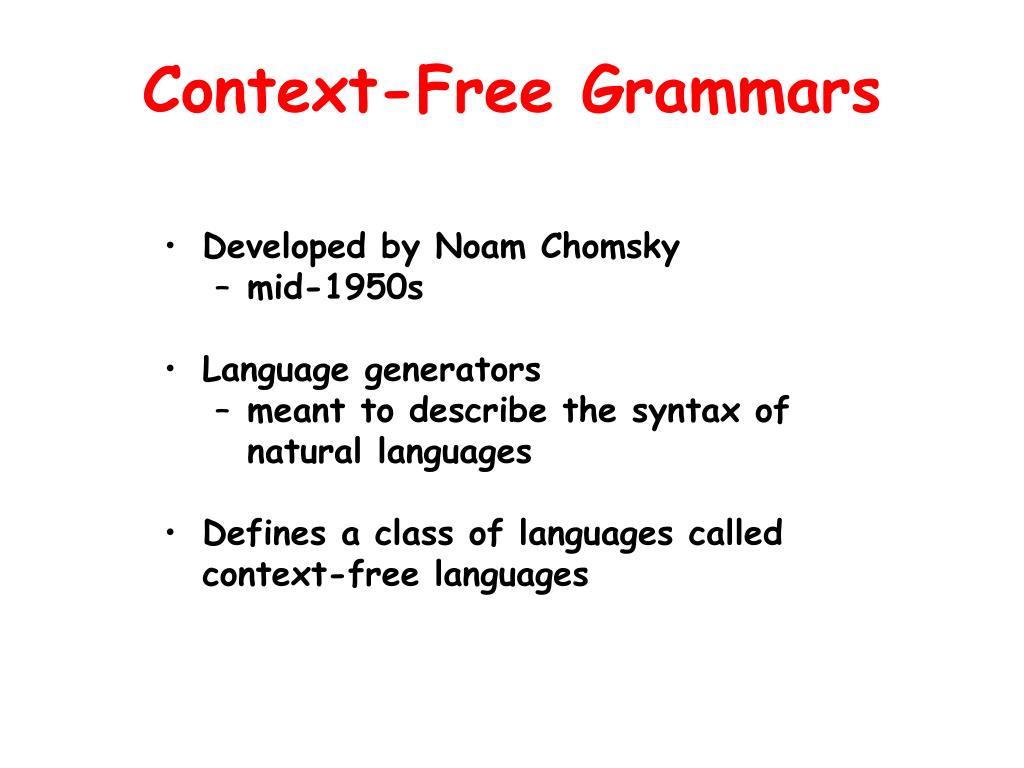 Context-Free Grammars

• Developed by Noam Chomsky
– mid-1950s

• Language generators
– meant to describe the syntax of natural languages

• Defines a class of languages called context-free languages